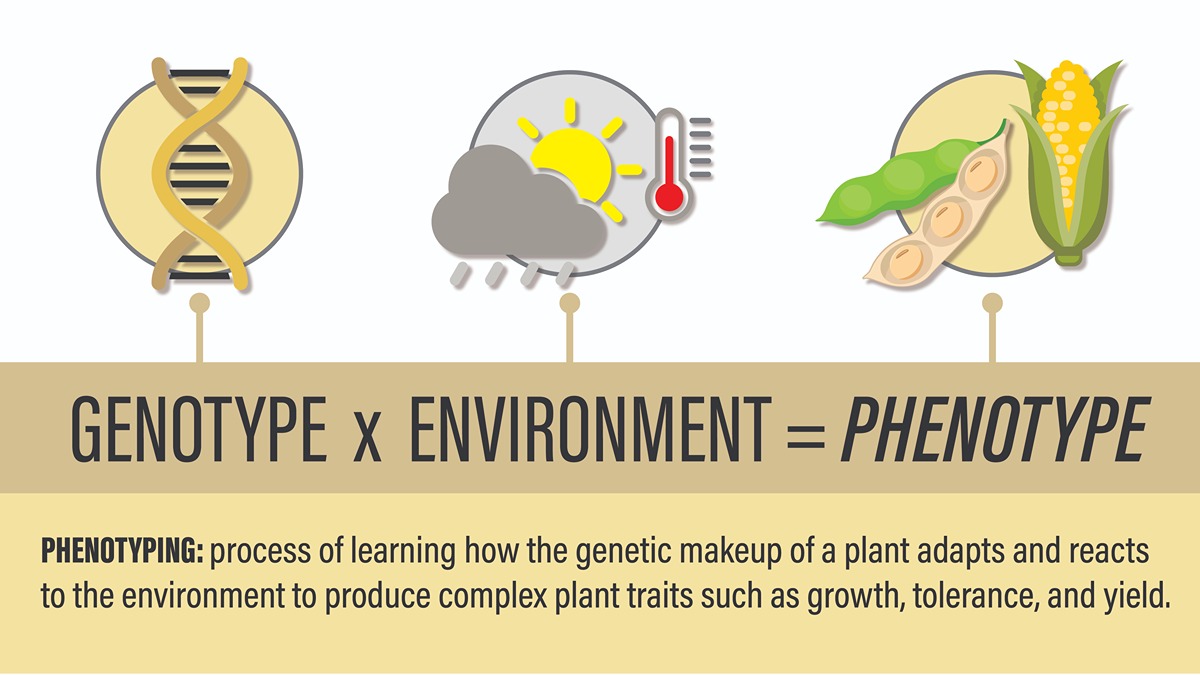 GENOTYPE x ENVIRONMENT = PHENOTYPE

PHENOTYPING: process of learning how the genetic makeup of a plant adapts and reacts to the environment to produce complex plant traits such as growth, tolerance, and yield.